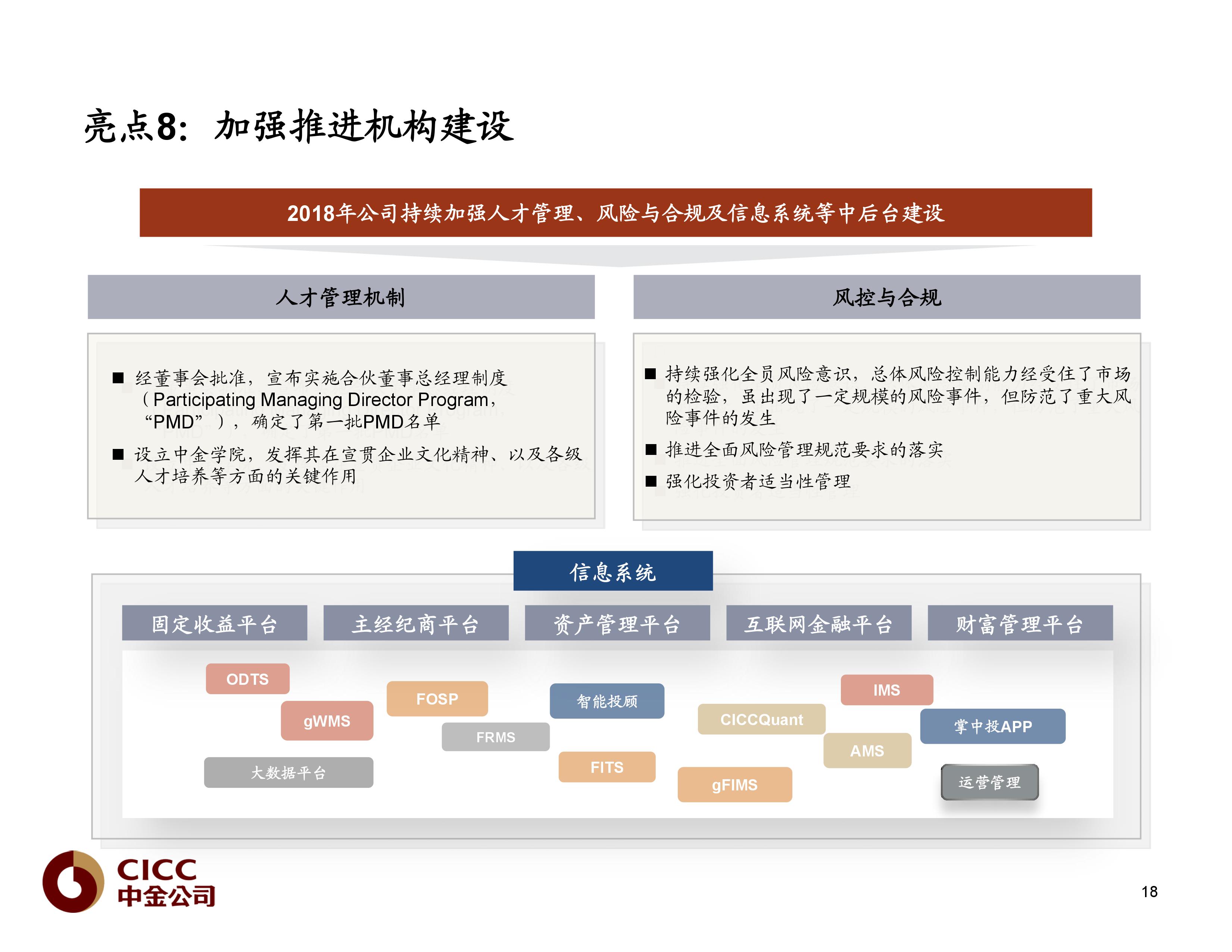 亮点8：加强推进机构建设

2018年公司持续加强人才管理、风险与合规及信息系统等中后台建设

人才管理机制

■ 经董事会批准，宣布实施合伙董事总经理制度（Participating Managing Director Program，“PMD”），确定了第一批PMD名单

■ 设立中金学院，发挥其在宣贯企业文化精神、以及各级人才培养等方面的关键作用

风控与合规

■ 持续强化全员风险意识，总体风险控制能力经受住了市场的检验，虽出现了一定规模的风险事件，但防范了重大风险事件的发生

■ 推进全面风险管理规范要求的落实

■ 强化投资者适当性管理

信息系统

固定收益平台

主经纪商平台

资产管理平台

互联网金融平台

财富管理平台

ODTS

gWMS

大数据平台

FOSP

FRMS

智能投顾

FITS

CICCQuant

gFIMS

IMS

AMS

掌中投APP

运营管理

CICC
中金公司

18